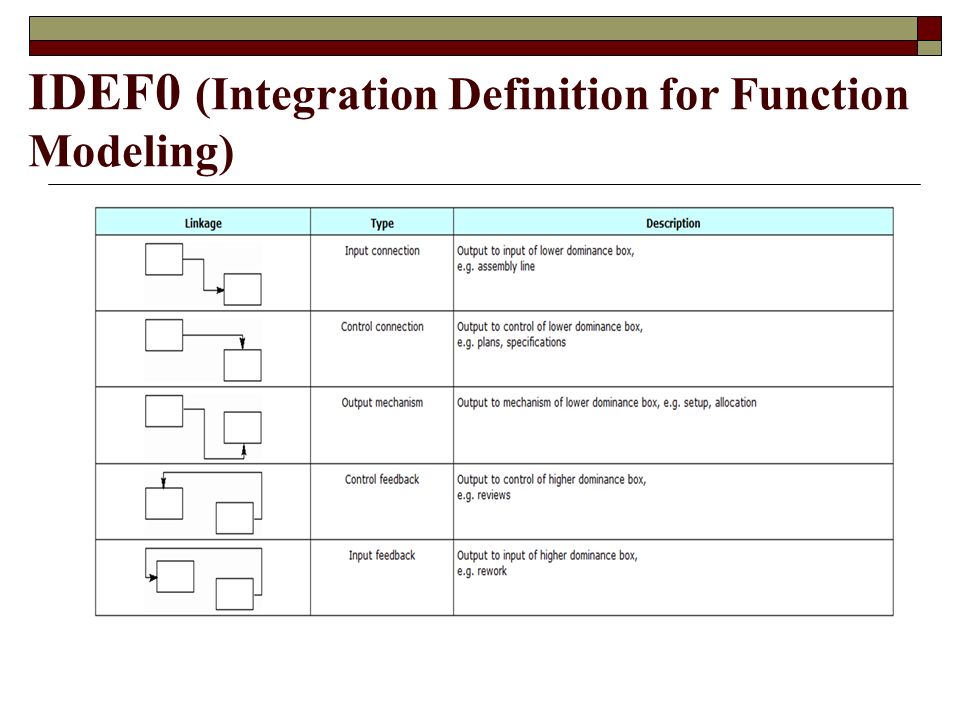 IDEF0 (Integration Definition for Function Modeling)

| Linkage | Type | Description |
|---|---|---|
| | Input connection | Output to input of lower dominance box, e.g. assembly line |
| | Control connection | Output to control of lower dominance box, e.g. plans, specifications |
| | Output mechanism | Output to mechanism of lower dominance box, e.g. setup, allocation |
| | Control feedback | Output to control of higher dominance box, e.g. reviews |
| | Input feedback | Output to input of higher dominance box, e.g. rework |